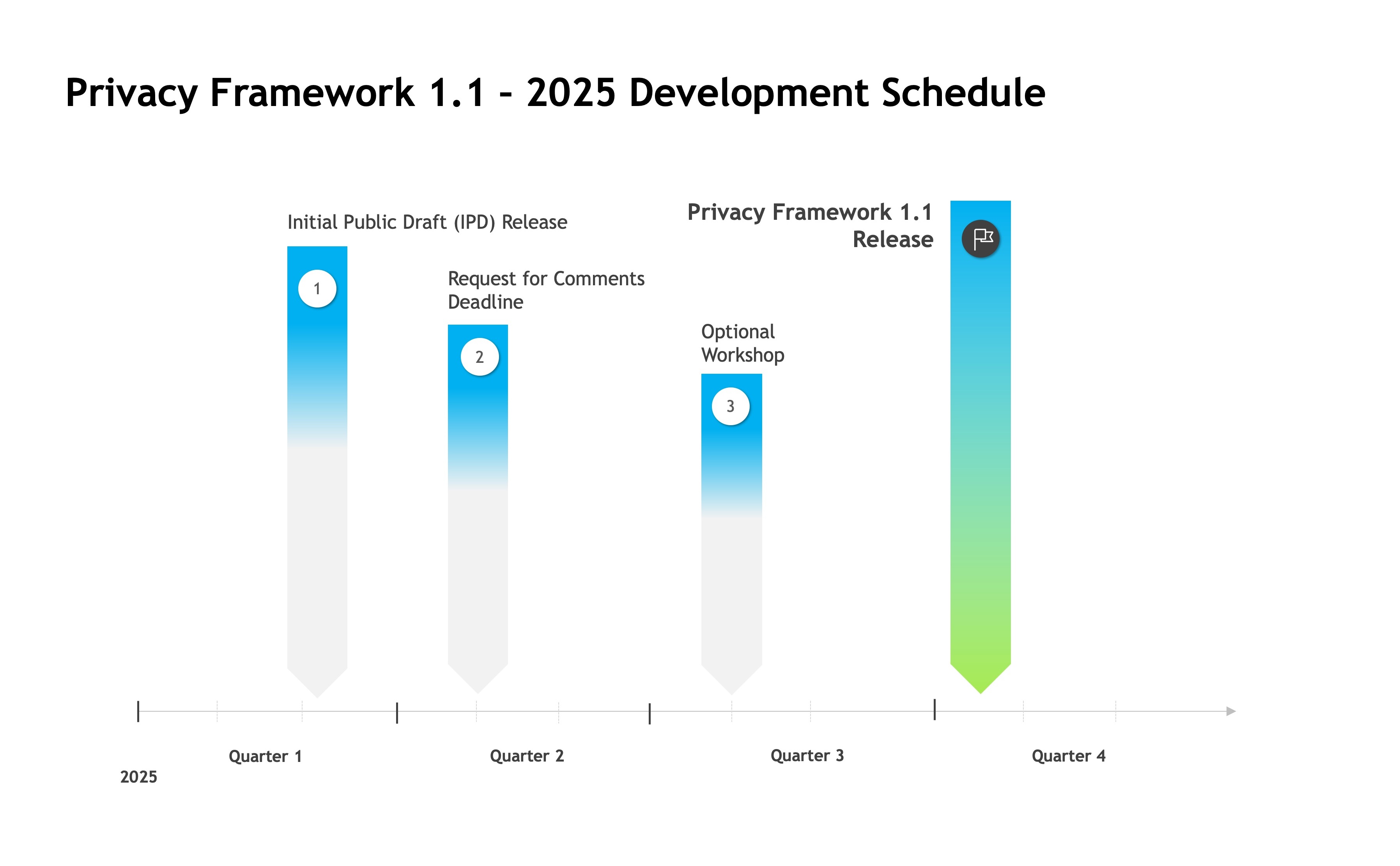 Privacy Framework 1.1 – 2025 Development Schedule

Initial Public Draft (IPD) Release

1

Request for Comments Deadline

2

Optional Workshop

3

Privacy Framework 1.1 Release

Quarter 1

Quarter 2

Quarter 3

Quarter 4

2025